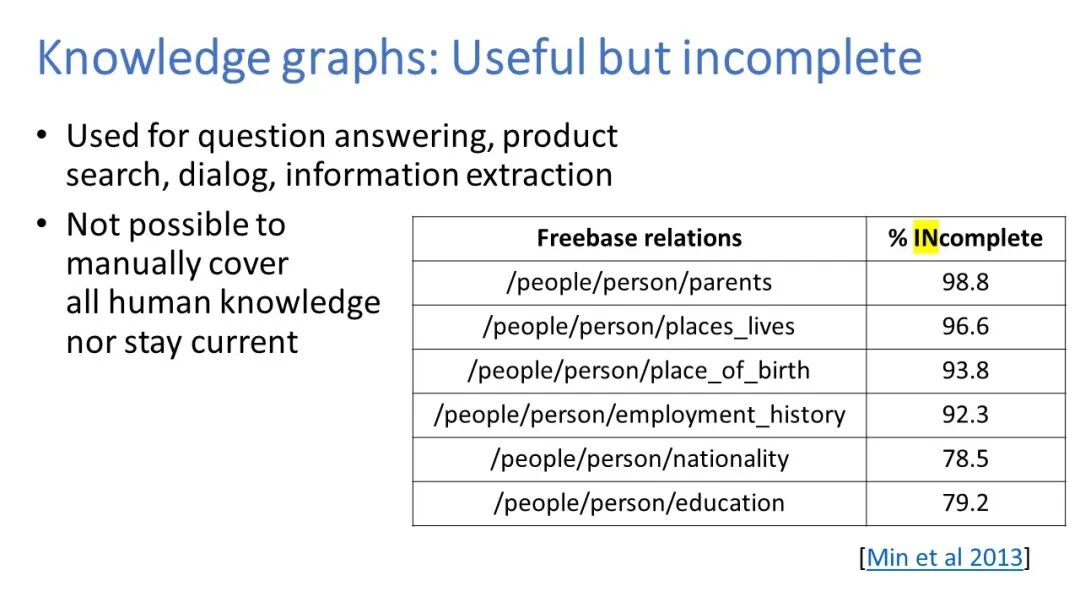 Knowledge graphs: Useful but incomplete

• Used for question answering, product search, dialog, information extraction

• Not possible to manually cover all human knowledge nor stay current

| Freebase relations | % INcomplete |
|---|---|
| /people/person/parents | 98.8 |
| /people/person/places_lives | 96.6 |
| /people/person/place_of_birth | 93.8 |
| /people/person/employment_history | 92.3 |
| /people/person/nationality | 78.5 |
| /people/person/education | 79.2 |

[Min et al 2013]